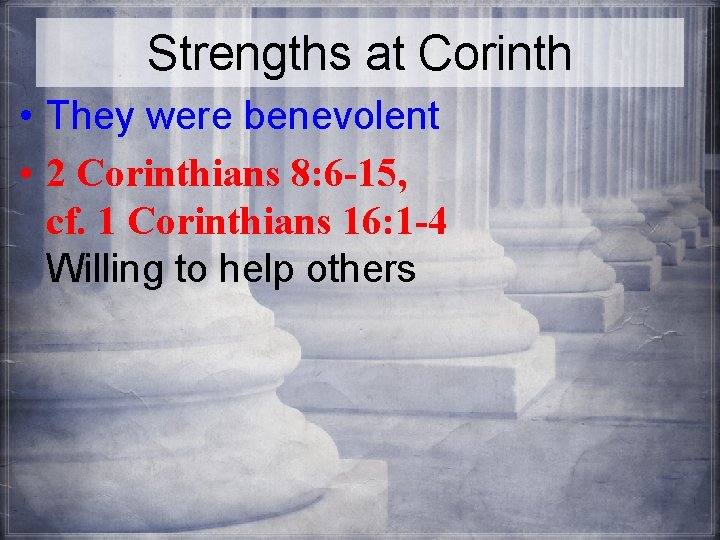 Strengths at Corinth

• They were benevolent

• 2 Corinthians 8:6-15, cf. 1 Corinthians 16:1-4
Willing to help others